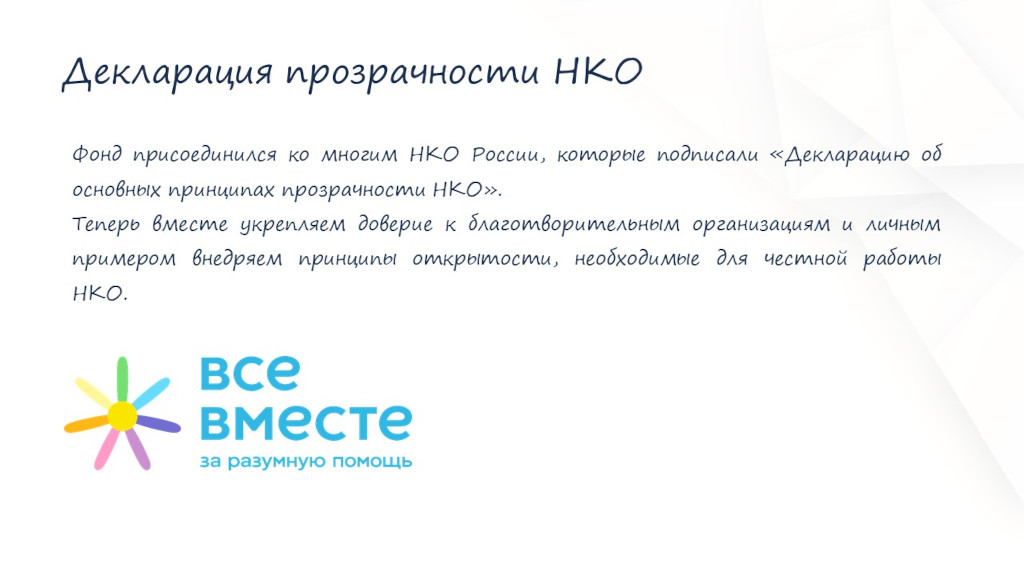 Декларация прозрачности НКО

Фонд присоединился ко многим НКО России, которые подписали «Декларацию об основных принципах прозрачности НКО».
Теперь вместе укрепляем доверие к благотворительным организациям и личным примером внедряем принципы открытости, необходимые для честной работы НКО.

все
вместе
за разумную помощь